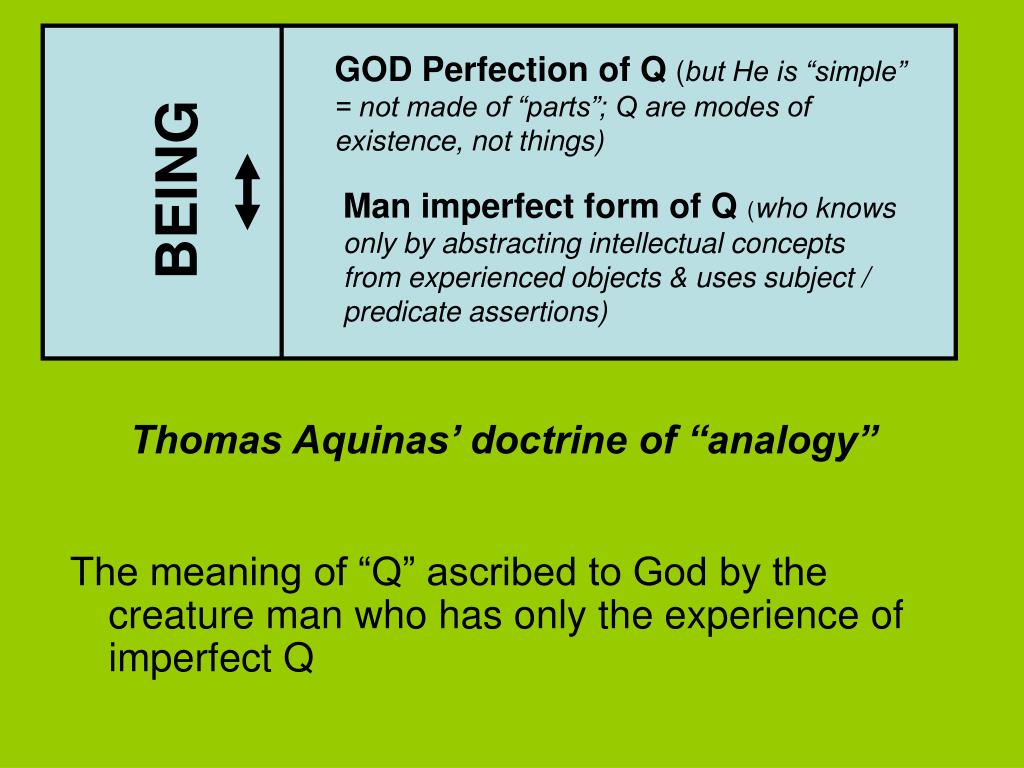 BEING

GOD Perfection of Q (but He is “simple” = not made of “parts”; Q are modes of existence, not things)

Man imperfect form of Q (who knows only by abstracting intellectual concepts from experienced objects & uses subject / predicate assertions)

Thomas Aquinas’ doctrine of “analogy”

The meaning of “Q” ascribed to God by the creature man who has only the experience of imperfect Q